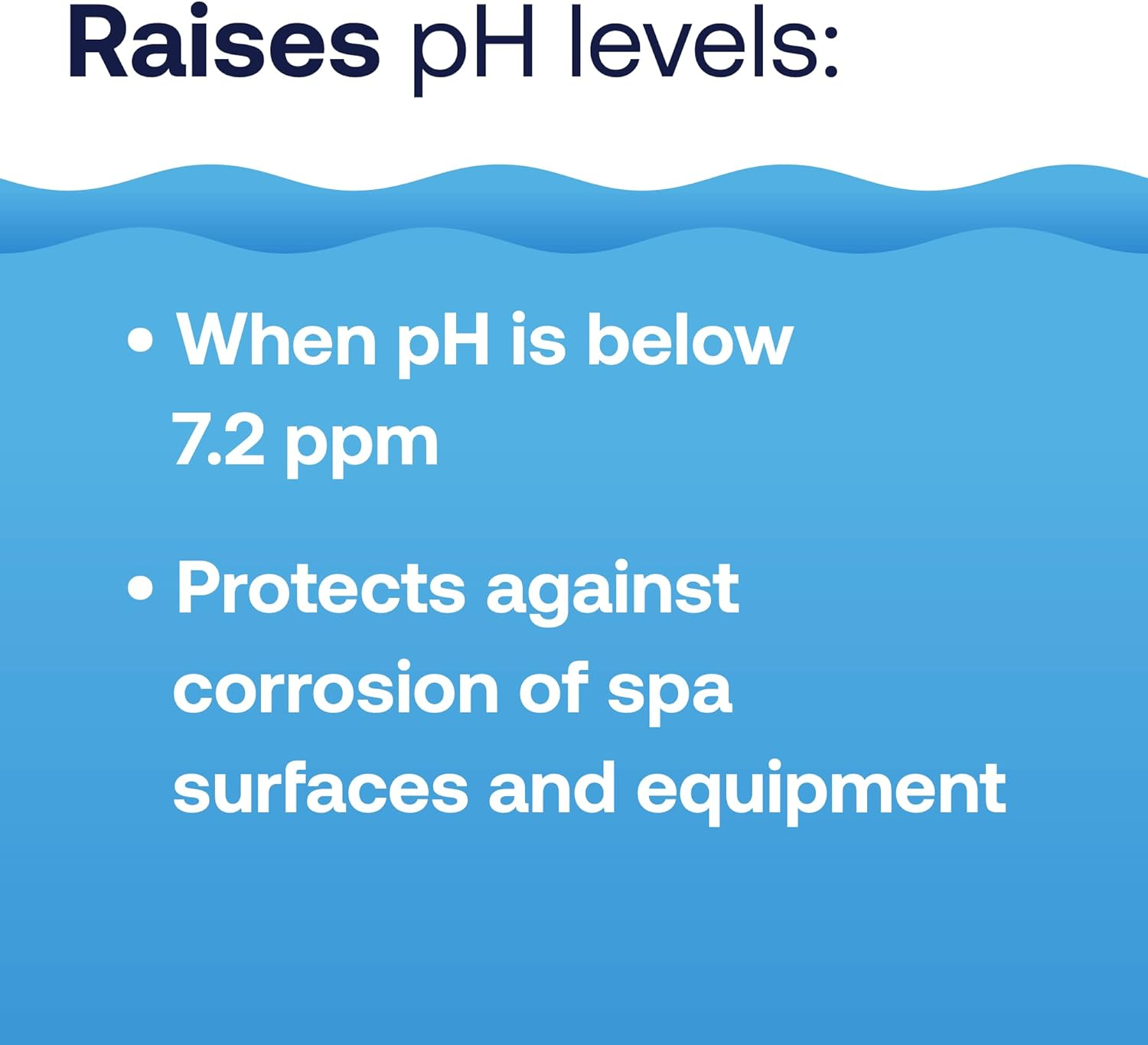 Raises pH levels:

• When pH is below 7.2 ppm

• Protects against corrosion of spa surfaces and equipment